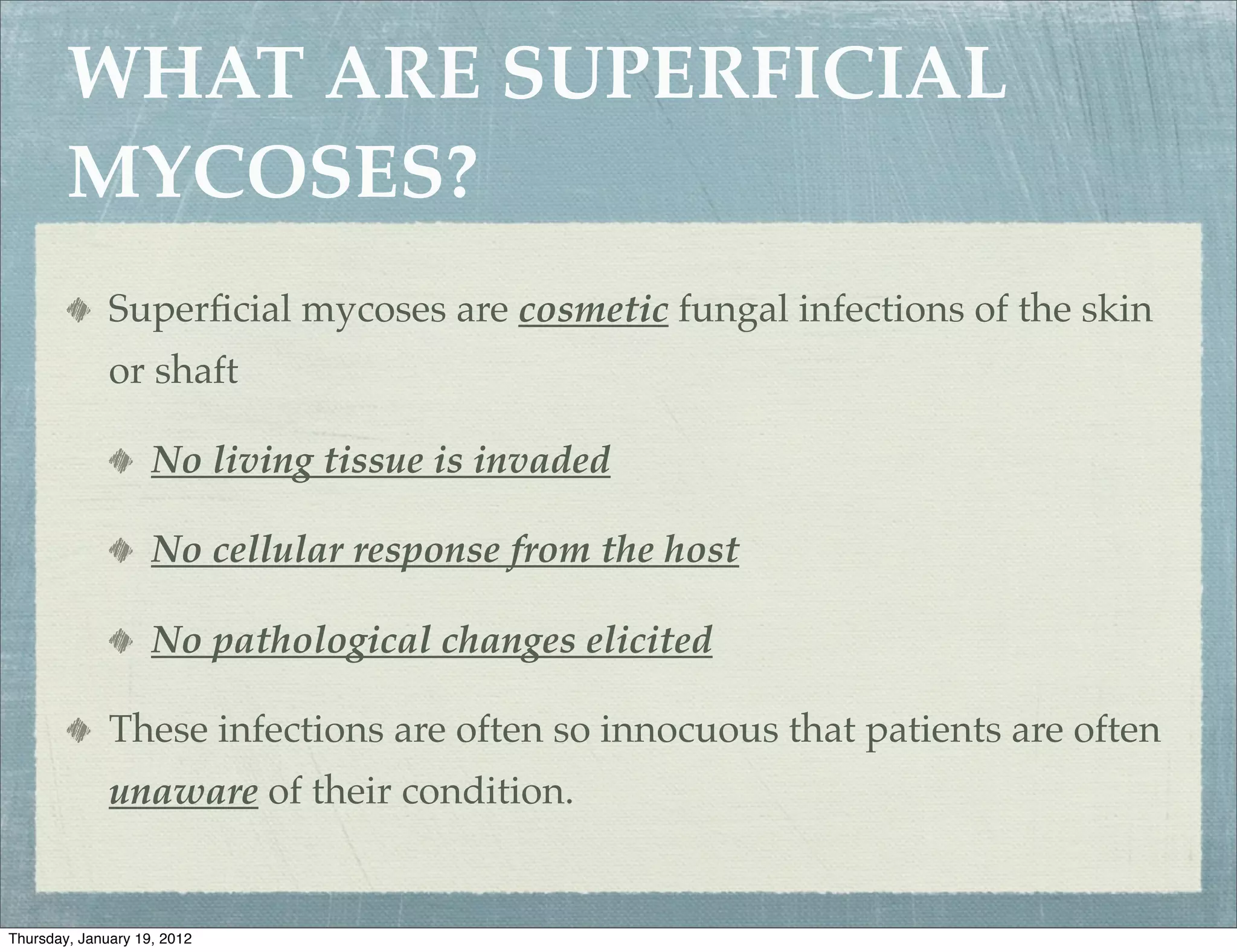 WHAT ARE SUPERFICIAL MYCOSES?

Superficial mycoses are cosmetic fungal infections of the skin or shaft

No living tissue is invaded

No cellular response from the host

No pathological changes elicited

These infections are often so innocuous that patients are often unaware of their condition.

Thursday, January 19, 2012